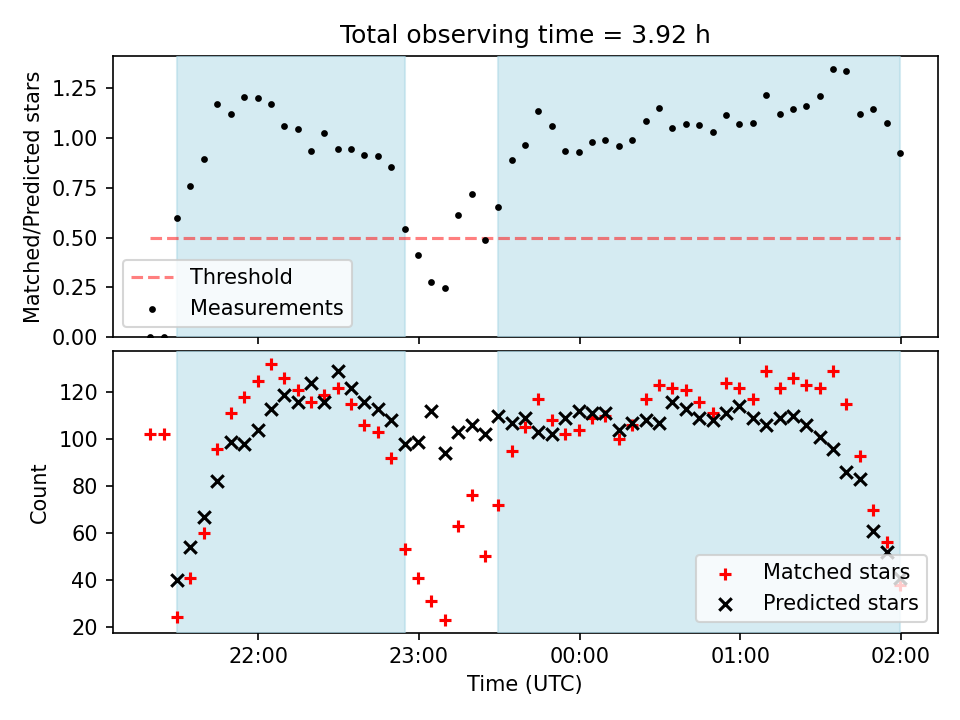 Total observing time = 3.92 h

Matched/Predicted stars

1.25
1.00
0.75
0.50
0.25
0.00

Threshold
Measurements

Count

120
100
80
60
40
20

Matched stars
Predicted stars

22:00
23:00
00:00
01:00
02:00

Time (UTC)